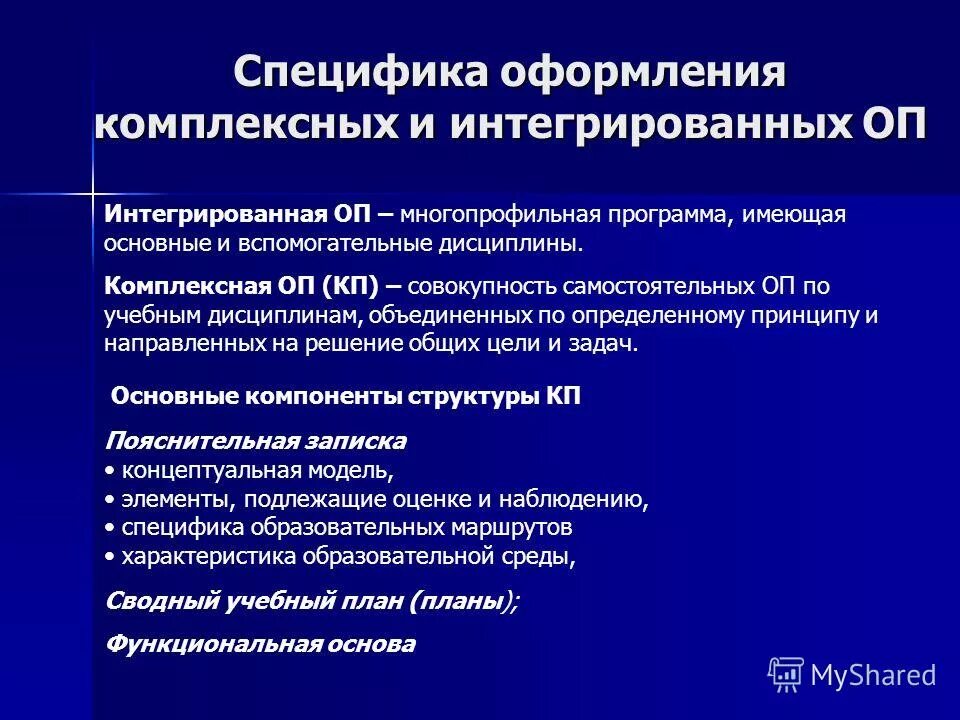 Специфика оформления комплексных и интегрированных ОП

Интегрированная ОП – многопрофильная программа, имеющая основные и вспомогательные дисциплины.

Комплексная ОП (КП) – совокупность самостоятельных ОП по учебным дисциплинам, объединенных по определенному принципу и направленных на решение общих цели и задач.

Основные компоненты структуры КП

Пояснительная записка
• концептуальная модель,
• элементы, подлежащие оценке и наблюдению,
• специфика образовательных маршрутов
• характеристика образовательной среды,

Сводный учебный план (планы);

Функциональная основа

MyShared